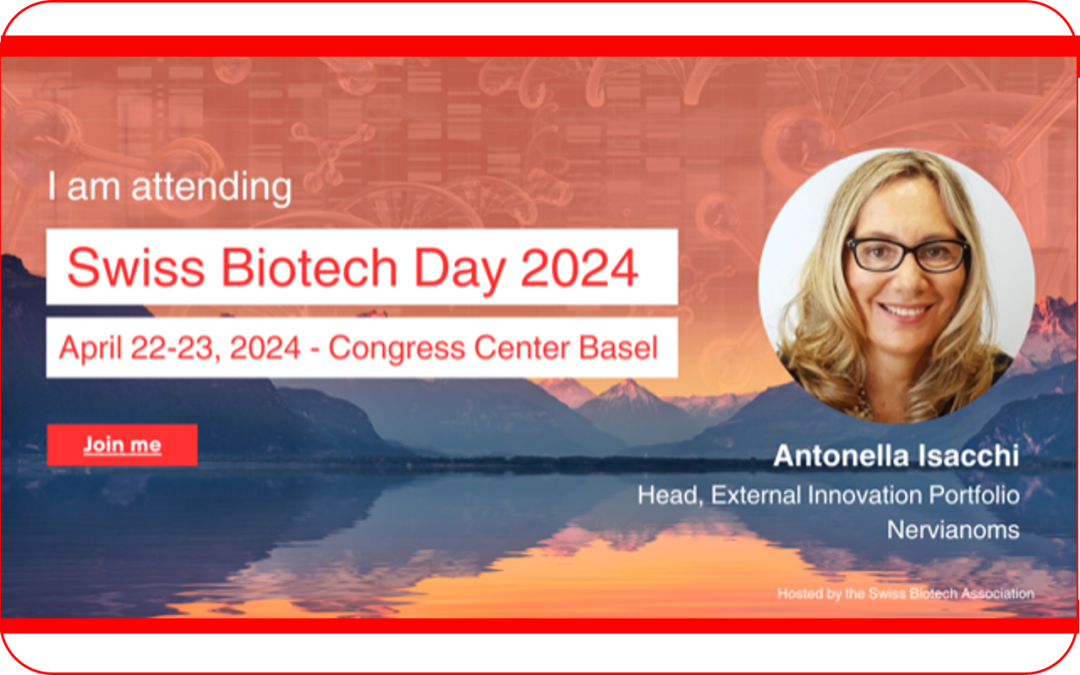 I am attending

Swiss Biotech Day 2024

April 22-23, 2024 - Congress Center Basel

Join me

Antonella Isacchi

Head, External Innovation Portfolio

Nervianoms

Hosted by the Swiss Biotech Association